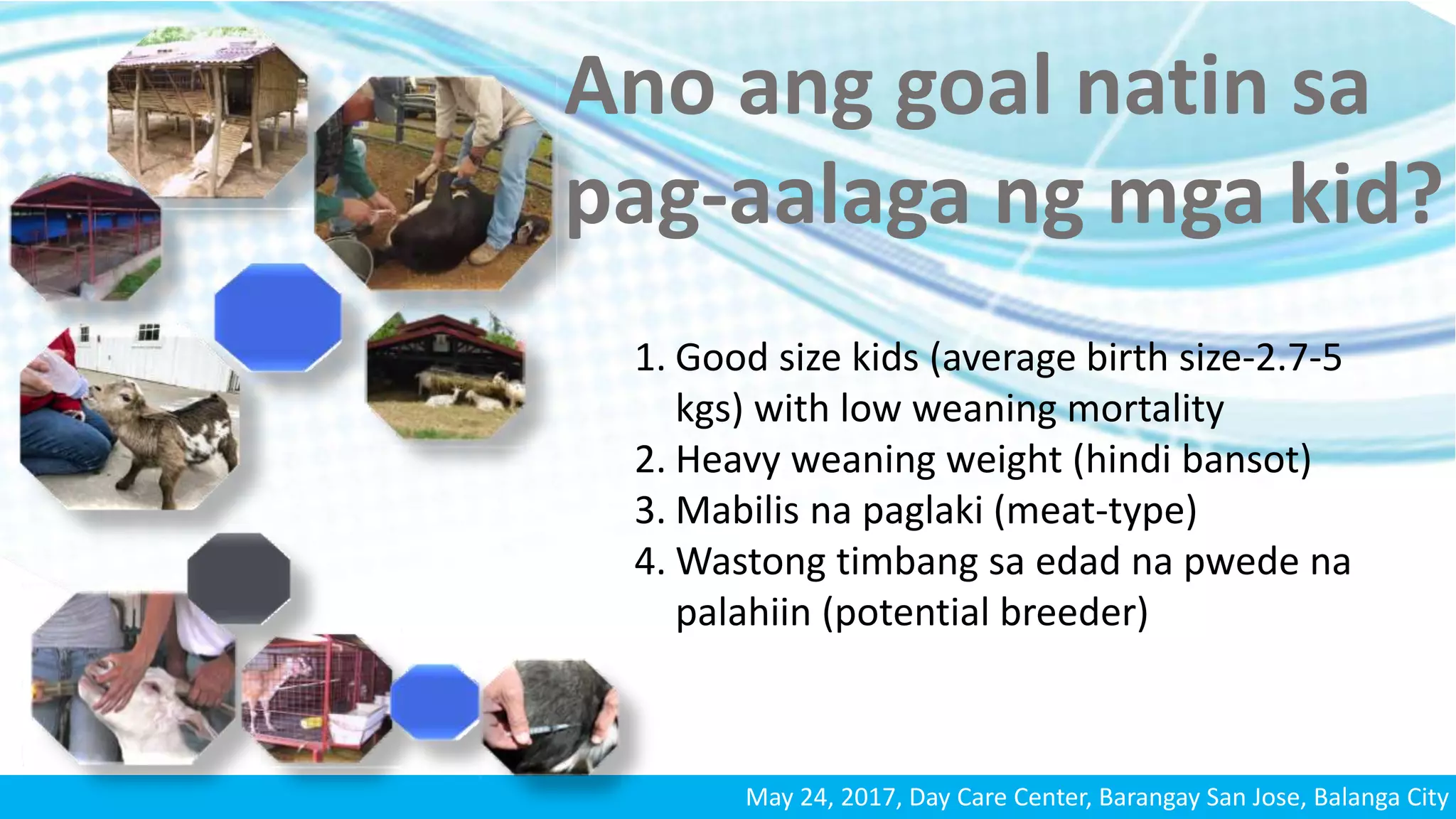 Ano ang goal natin sa pag-aalaga ng mga kid?

1. Good size kids (average birth size-2.7-5 kgs) with low weaning mortality
2. Heavy weaning weight (hindi bansot)
3. Mabilis na paglaki (meat-type)
4. Wastong timbang sa edad na pwede na palahiin (potential breeder)

May 24, 2017, Day Care Center, Barangay San Jose, Balanga City